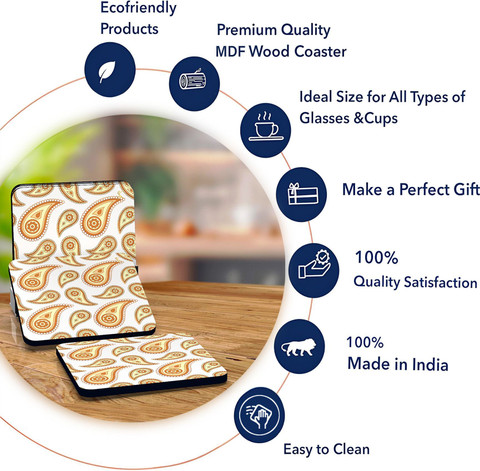 Ecofriendly Products

Premium Quality MDF Wood Coaster

Ideal Size for All Types of Glasses &Cups

Make a Perfect Gift

100% Quality Satisfaction

100% Made in India

Easy to Clean